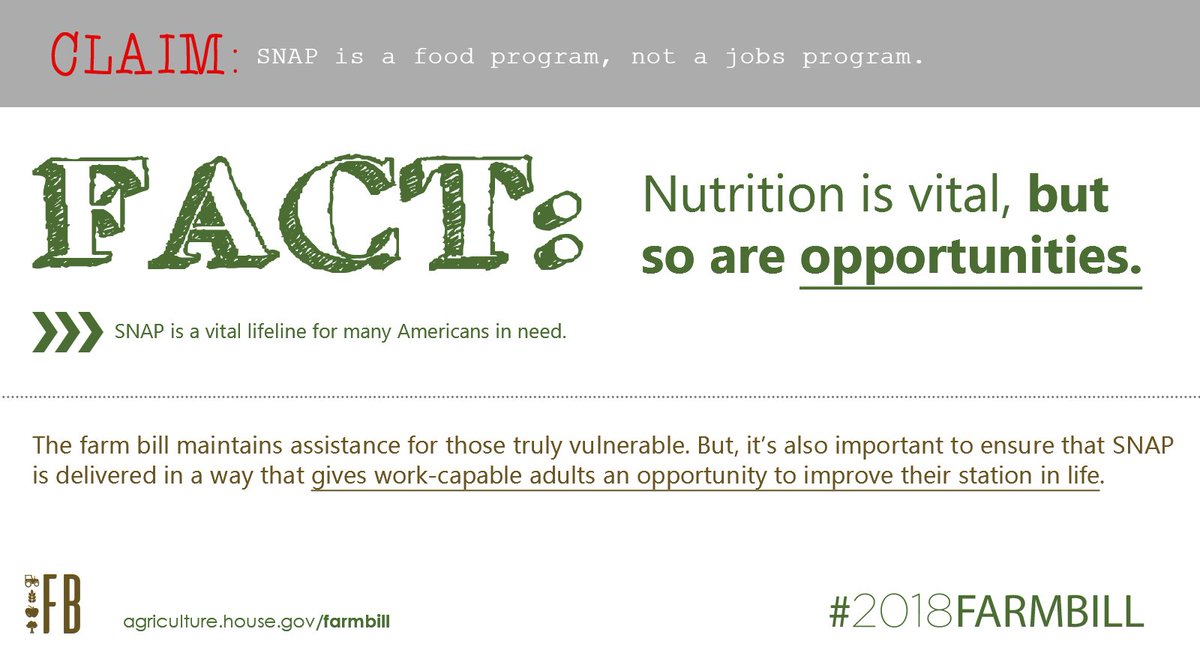 CLAIM: SNAP is a food program, not a jobs program.

FACT: Nutrition is vital, but so are opportunities.

SNAP is a vital lifeline for many Americans in need.

The farm bill maintains assistance for those truly vulnerable. But, it's also important to ensure that SNAP is delivered in a way that gives work-capable adults an opportunity to improve their station in life.

FB

agriculture.house.gov/farmbill

#2018FARMBILL